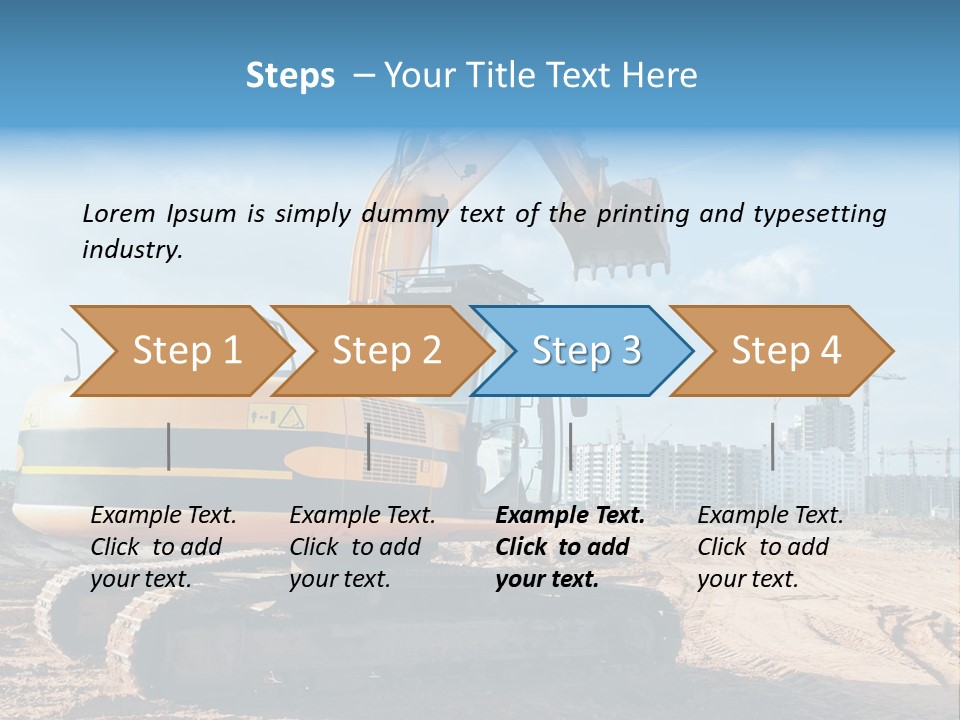 Steps – Your Title Text Here

Lorem Ipsum is simply dummy text of the printing and typesetting industry.

Step 1

Step 2

Step 3

Step 4

Example Text. Click to add your text.

Example Text. Click to add your text.

Example Text. Click to add your text.

Example Text. Click to add your text.